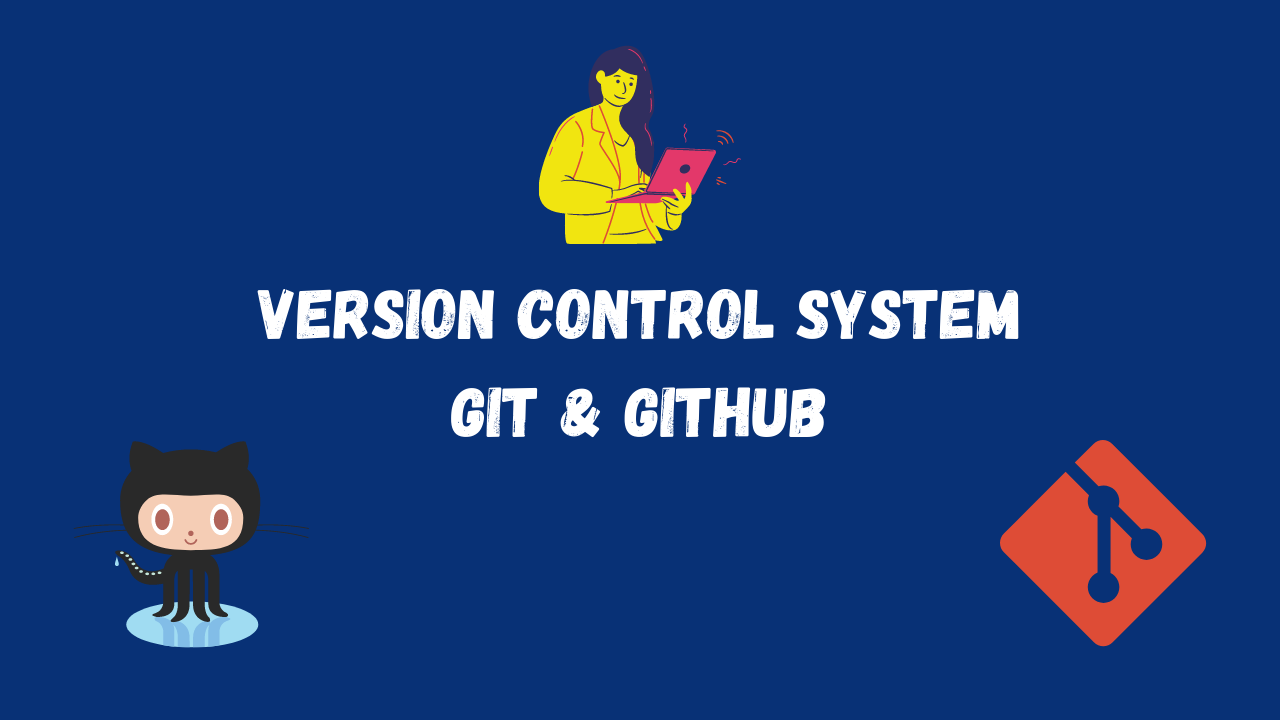 VERSION CONTROL SYSTEM
GIT & GITHUB